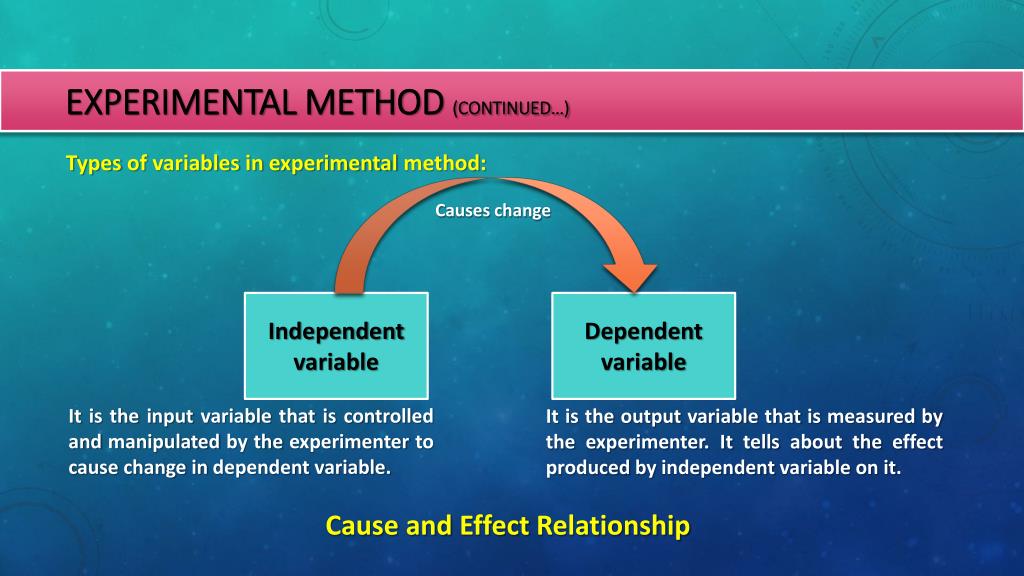 EXPERIMENTAL METHOD (CONTINUED…)

Types of variables in experimental method:

Causes change

Independent variable

Dependent variable

It is the input variable that is controlled and manipulated by the experimenter to cause change in dependent variable.

It is the output variable that is measured by the experimenter. It tells about the effect produced by independent variable on it.

Cause and Effect Relationship